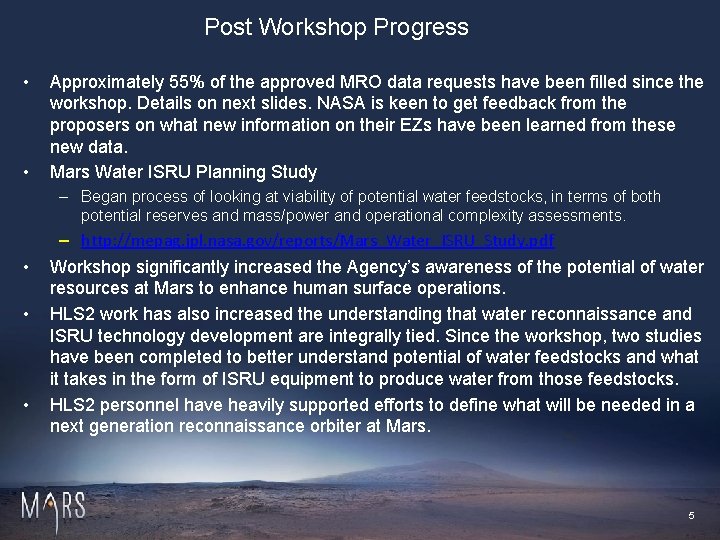 Post Workshop Progress

• Approximately 55% of the approved MRO data requests have been filled since the workshop. Details on next slides. NASA is keen to get feedback from the proposers on what new information on their EZs have been learned from these new data.

• Mars Water ISRU Planning Study

– Began process of looking at viability of potential water feedstocks, in terms of both potential reserves and mass/power and operational complexity assessments.

– http://mepag.jpl.nasa.gov/reports/Mars_Water_ISRU_Study.pdf

• Workshop significantly increased the Agency's awareness of the potential of water resources at Mars to enhance human surface operations.

• HLS2 work has also increased the understanding that water reconnaissance and ISRU technology development are integrally tied. Since the workshop, two studies have been completed to better understand potential of water feedstocks and what it takes in the form of ISRU equipment to produce water from those feedstocks.

• HLS2 personnel have heavily supported efforts to define what will be needed in a next generation reconnaissance orbiter at Mars.

MARS

5